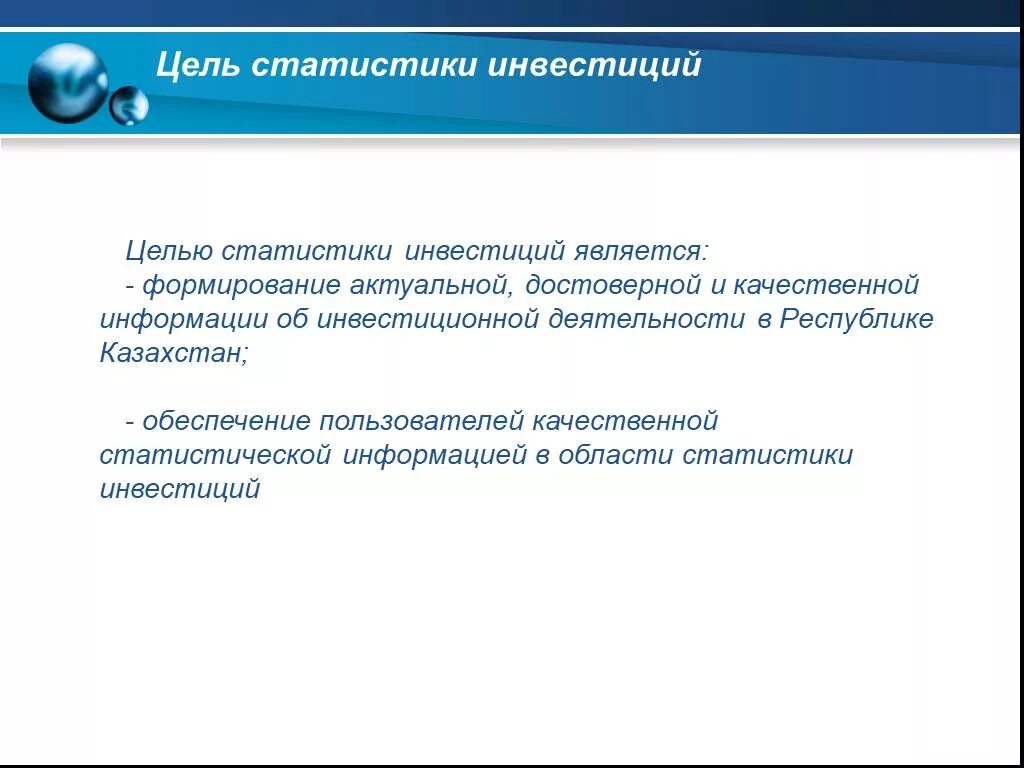 Цель статистики инвестиций

Целью статистики инвестиций является:
- формирование актуальной, достоверной и качественной информации об инвестиционной деятельности в Республике Казахстан;

- обеспечение пользователей качественной статистической информацией в области статистики инвестиций